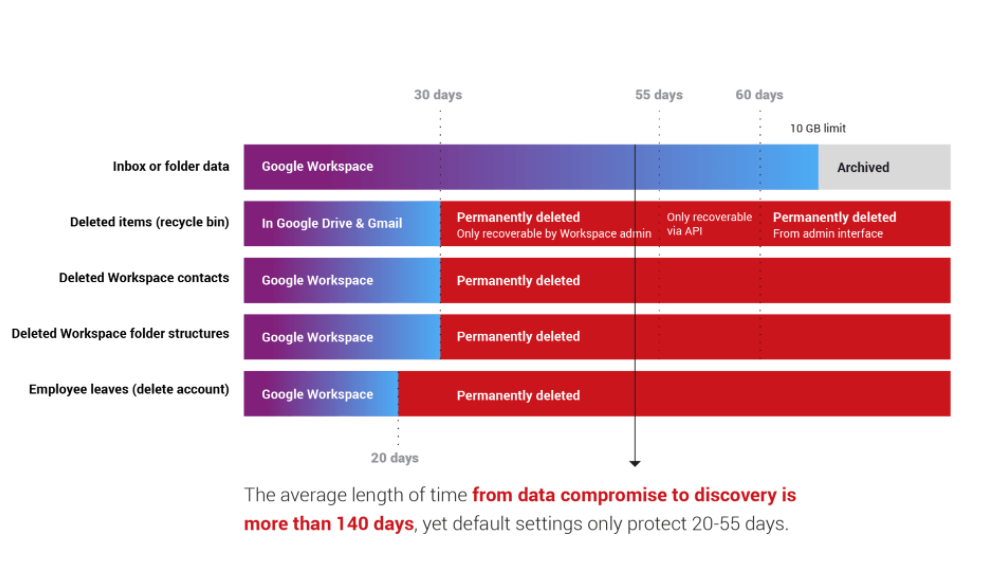 30 days
55 days
60 days
10 GB limit

Inbox or folder data
Google Workspace
Archived

Deleted items (recycle bin)
In Google Drive & Gmail
Permanently deleted
Only recoverable by Workspace admin
Only recoverable via API
Permanently deleted
From admin interface

Deleted Workspace contacts
Google Workspace
Permanently deleted

Deleted Workspace folder structures
Google Workspace
Permanently deleted

Employee leaves (delete account)
Google Workspace
Permanently deleted

20 days

The average length of time from data compromise to discovery is more than 140 days, yet default settings only protect 20-55 days.